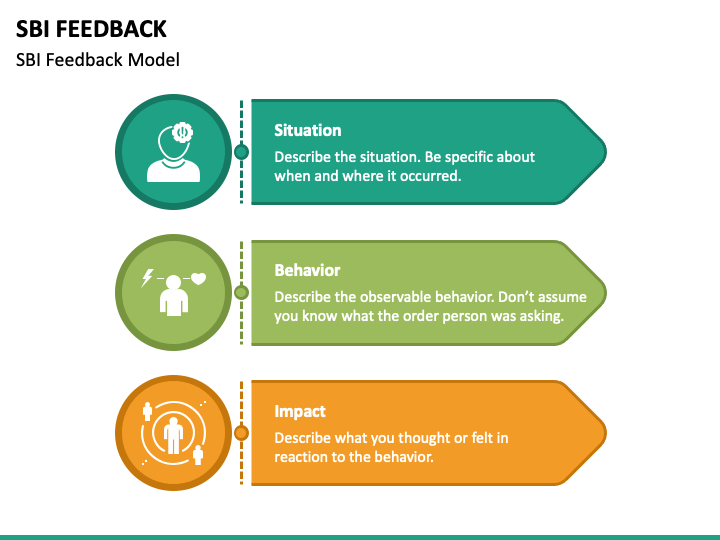 SBI FEEDBACK

SBI Feedback Model

Situation

Describe the situation. Be specific about when and where it occurred.

Behavior

Describe the observable behavior. Don't assume you know what the order person was asking.

Impact

Describe what you thought or felt in reaction to the behavior.